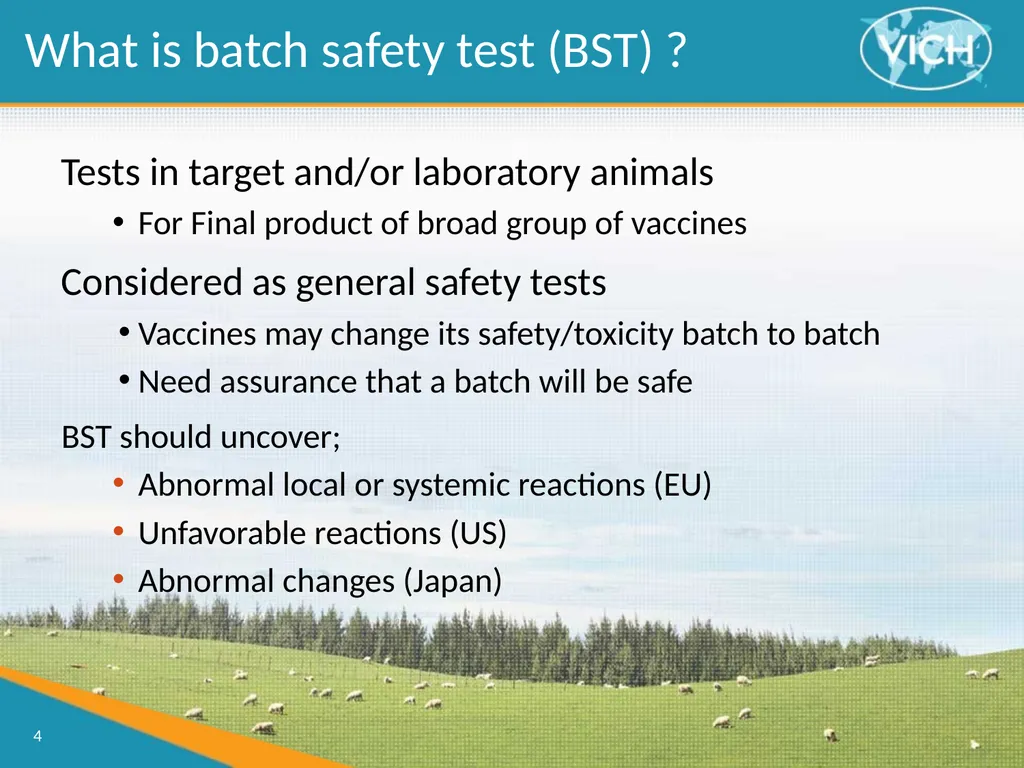 What is batch safety test (BST) ?

VICH

Tests in target and/or laboratory animals

• For Final product of broad group of vaccines

Considered as general safety tests

• Vaccines may change its safety/toxicity batch to batch
• Need assurance that a batch will be safe

BST should uncover;

• Abnormal local or systemic reactions (EU)
• Unfavorable reactions (US)
• Abnormal changes (Japan)

4